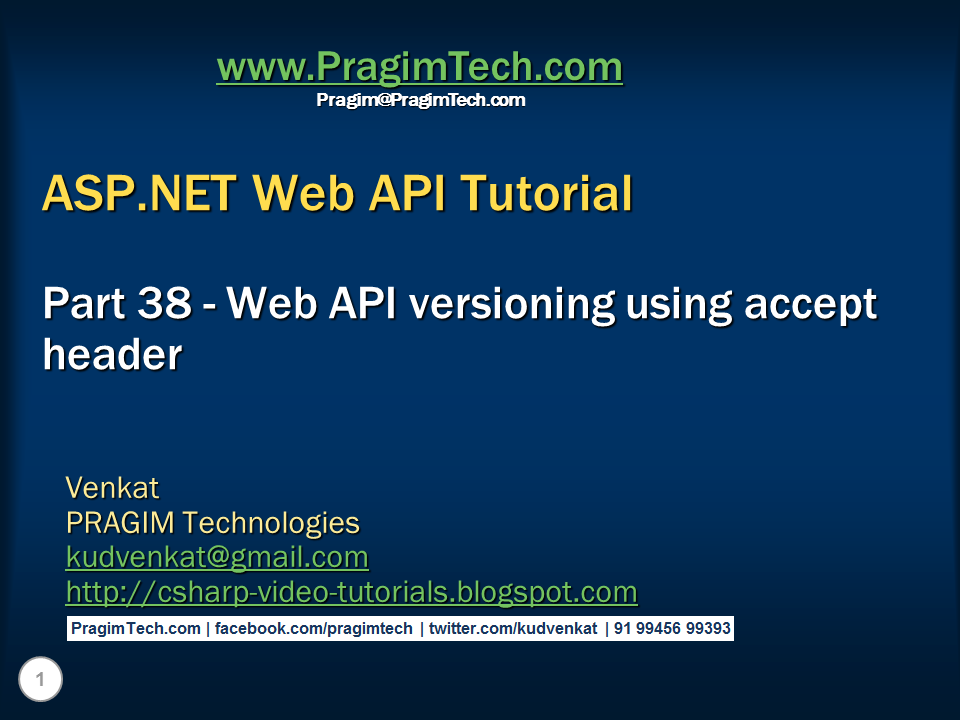 www.PragimTech.com
Pragim@PragimTech.com

ASP.NET Web API Tutorial

Part 38 - Web API versioning using accept header

Venkat
PRAGIM Technologies
kudvenkat@gmail.com
http://csharp-video-tutorials.blogspot.com

PragimTech.com | facebook.com/pragimtech | twitter.com/kudvenkat | 91 99456 99393

1